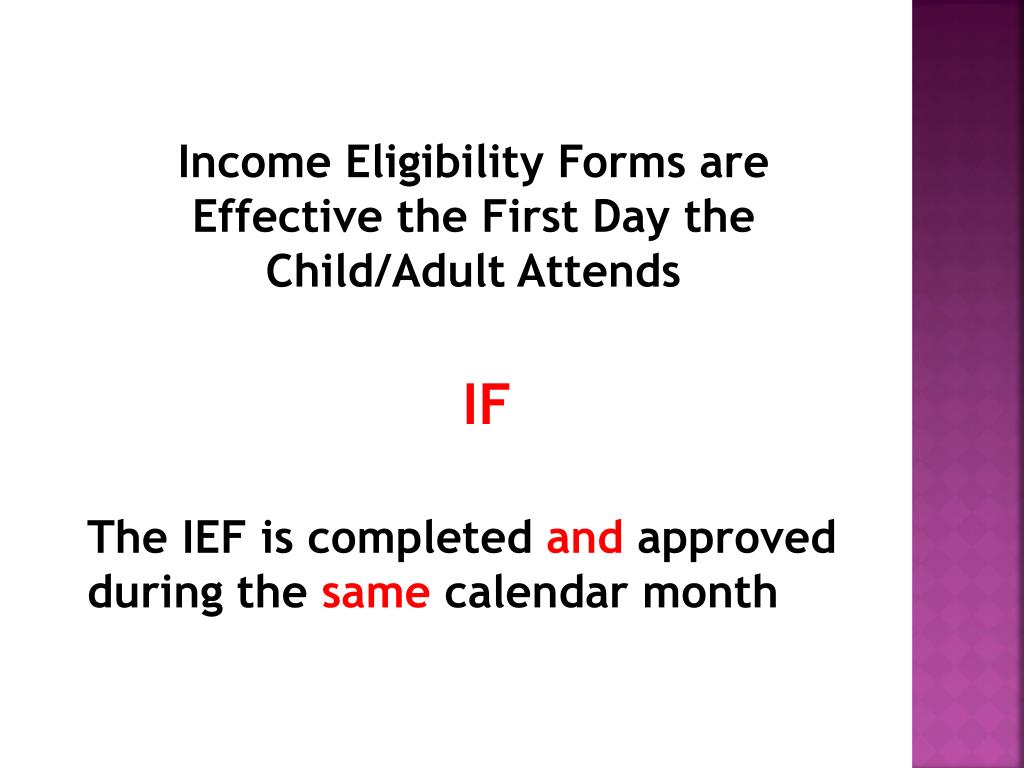 Income Eligibility Forms are Effective the First Day the Child/Adult Attends

IF

The IEF is completed and approved during the same calendar month